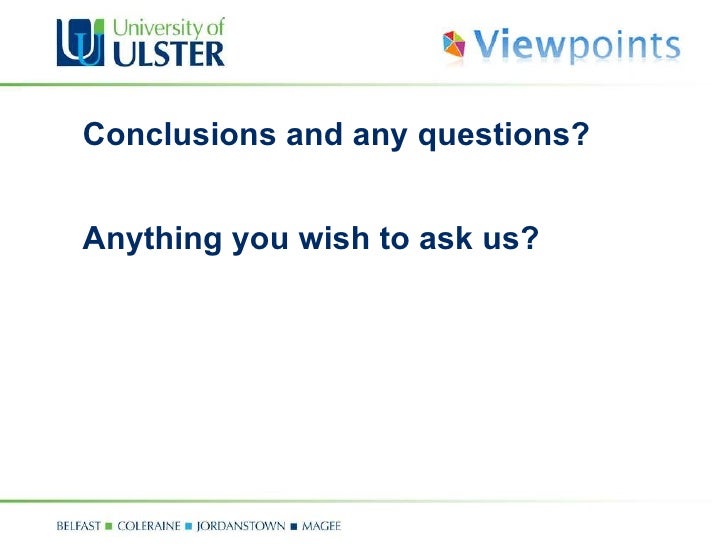 University of ULSTER

Viewpoints

Conclusions and any questions?

Anything you wish to ask us?

BELFAST ■ COLERAINE ■ JORDANSTOWN ■ MAGEE